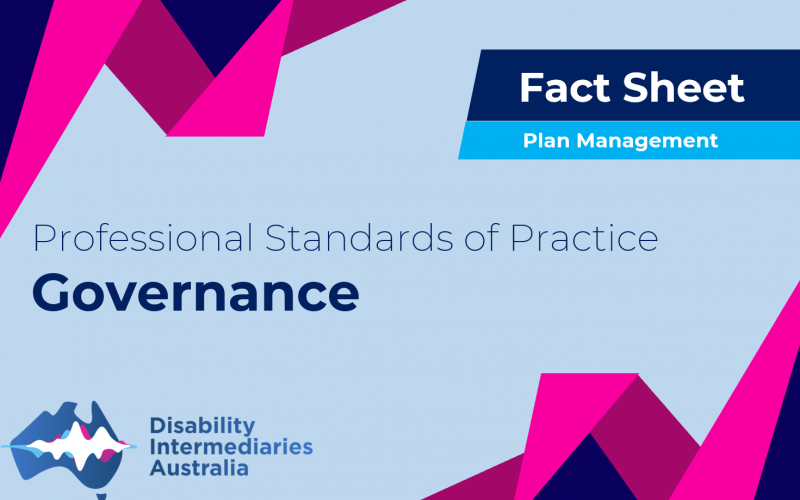 Fact Sheet

Plan Management

Professional Standards of Practice

Governance

Disability Intermediaries Australia